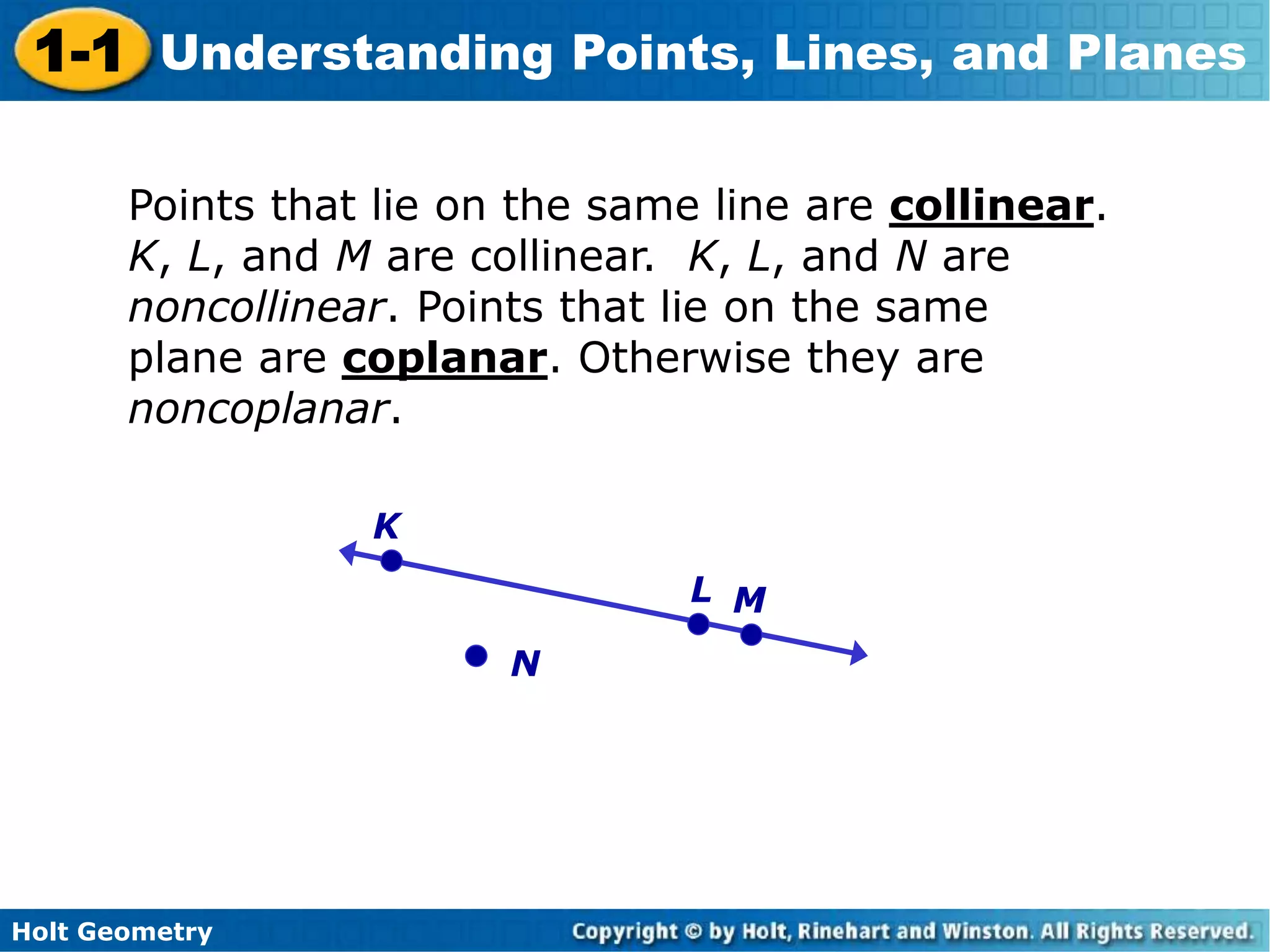 1-1 Understanding Points, Lines, and Planes

Points that lie on the same line are collinear. K, L, and M are collinear. K, L, and N are noncollinear. Points that lie on the same plane are coplanar. Otherwise they are noncoplanar.

K
L
M
N

Holt Geometry
Copyright © by Holt, Rinehart and Winston. All Rights Reserved.